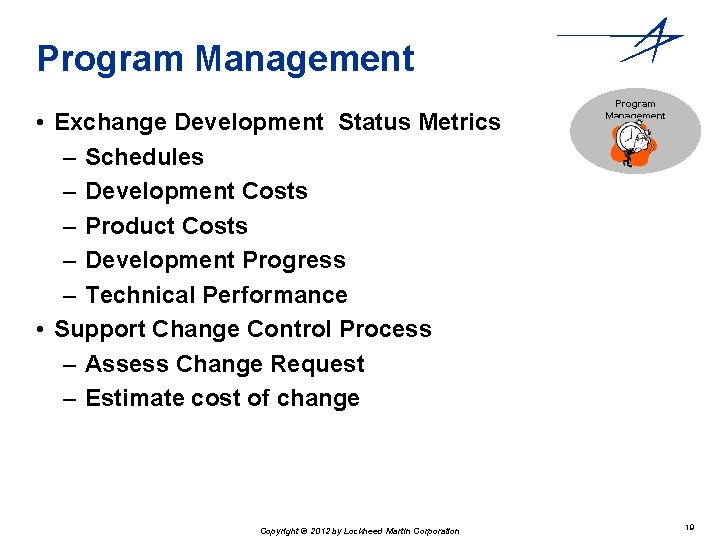 Program Management

Program Management

• Exchange Development  Status Metrics
  – Schedules
  – Development Costs
  – Product Costs
  – Development Progress
  – Technical Performance
• Support Change Control Process
  – Assess Change Request
  – Estimate cost of change

Copyright © 2012 by Lockheed Martin Corporation

19